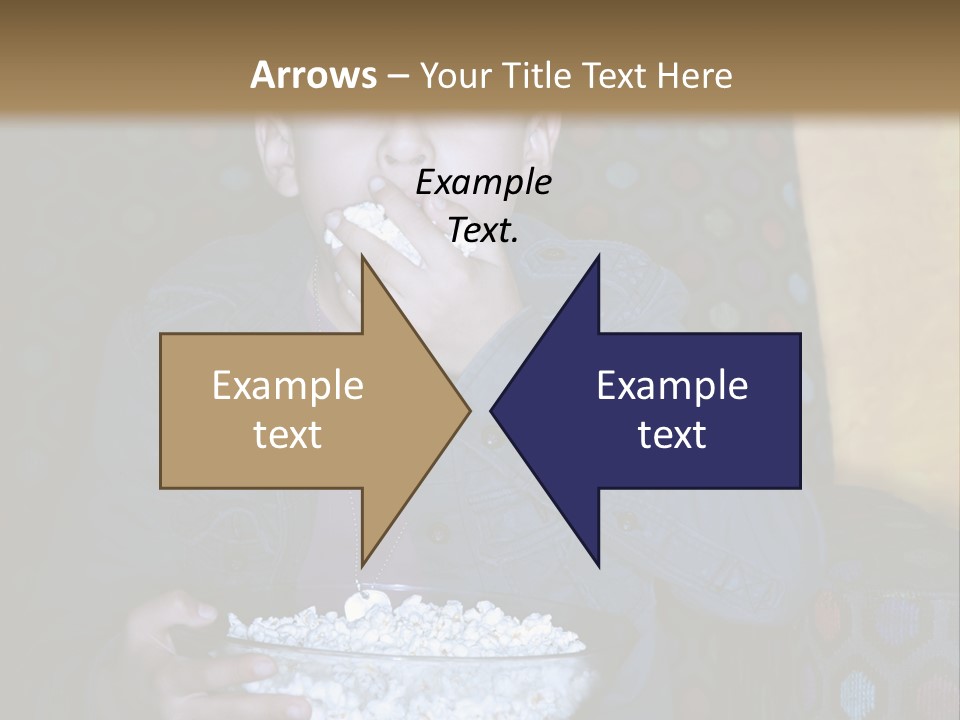 Arrows – Your Title Text Here

Example Text.

Example text

Example text